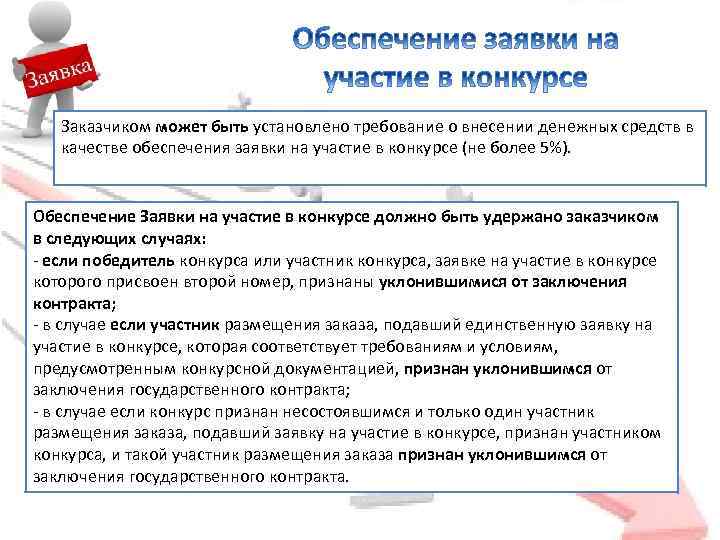 Заявка

Обеспечение заявки на участие в конкурсе

Заказчиком может быть установлено требование о внесении денежных средств в качестве обеспечения заявки на участие в конкурсе (не более 5%).

Обеспечение Заявки на участие в конкурсе должно быть удержано заказчиком в следующих случаях:
- если победитель конкурса или участник конкурса, заявке на участие в конкурсе которого присвоен второй номер, признаны уклонившимися от заключения контракта;
- в случае если участник размещения заказа, подавший единственную заявку на участие в конкурсе, которая соответствует требованиям и условиям, предусмотренным конкурсной документацией, признан уклонившимся от заключения государственного контракта;
- в случае если конкурс признан несостоявшимся и только один участник размещения заказа, подавший заявку на участие в конкурсе, признан участником конкурса, и такой участник размещения заказа признан уклонившимся от заключения государственного контракта.